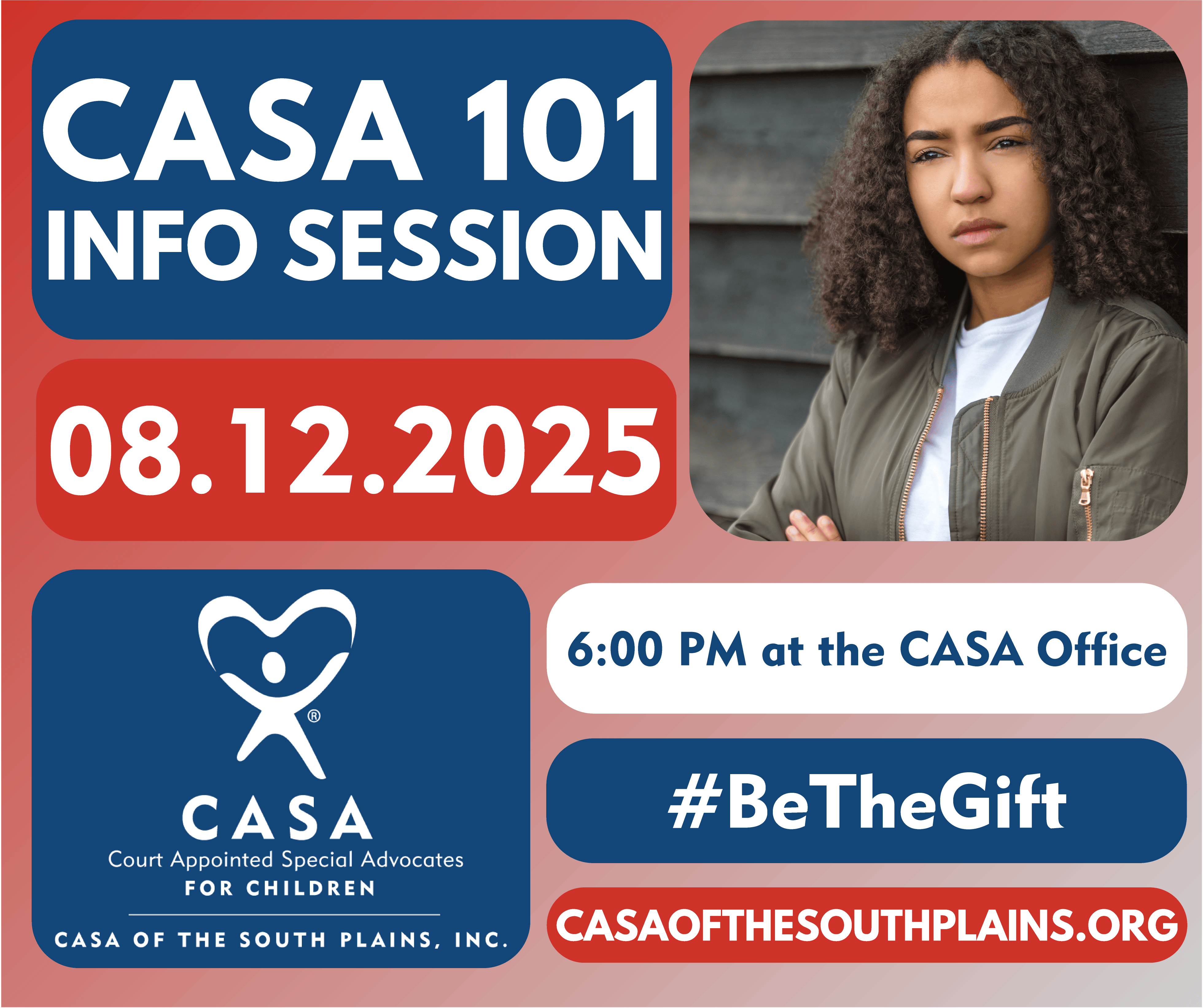 CASA 101
INFO SESSION

08.12.2025

®
CASA
Court Appointed Special Advocates
FOR CHILDREN
CASA OF THE SOUTH PLAINS, INC.

6:00 PM at the CASA Office

#BeTheGift

CASAOFTHESOUTHPLAINS.ORG